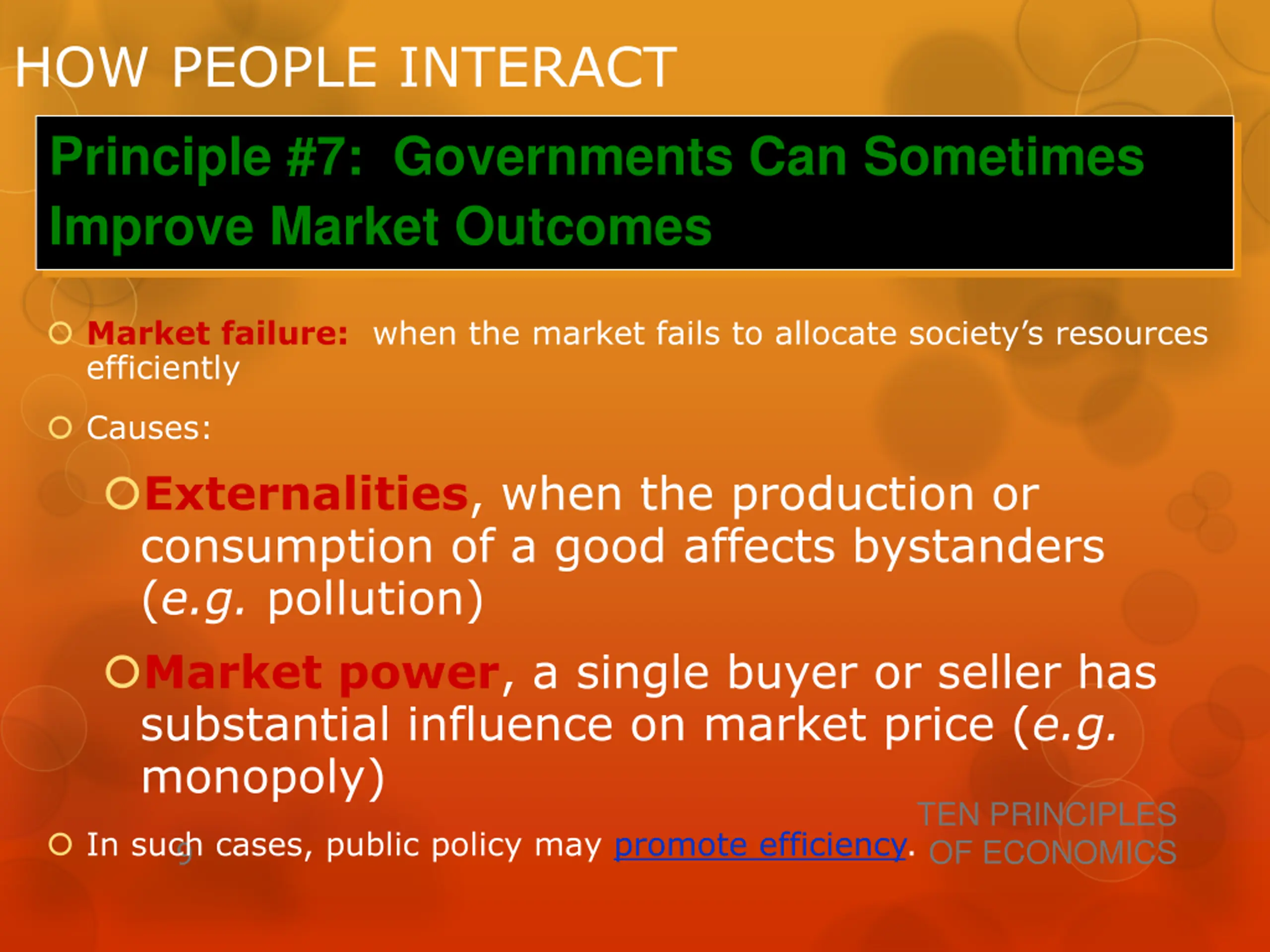 HOW PEOPLE INTERACT

Principle #7: Governments Can Sometimes Improve Market Outcomes

Market failure: when the market fails to allocate society's resources efficiently

Causes:

Externalities, when the production or consumption of a good affects bystanders (e.g. pollution)

Market power, a single buyer or seller has substantial influence on market price (e.g. monopoly)

In such cases, public policy may promote efficiency.

9

TEN PRINCIPLES OF ECONOMICS